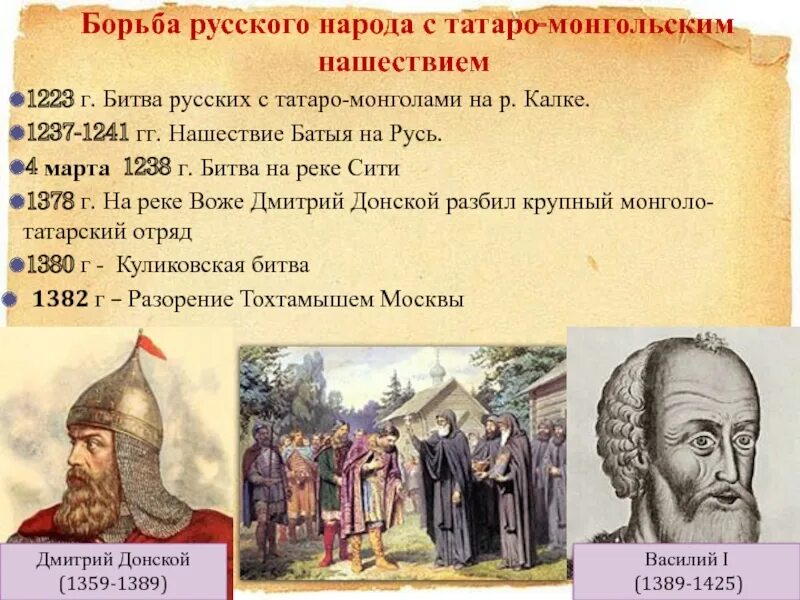 Борьба русского народа с татаро-монгольским нашествием

1223 г. Битва русских с татаро-монголами на р. Калке.

1237-1241 гг. Нашествие Батыя на Русь.

4 марта 1238 г. Битва на реке Сити

1378 г. На реке Воже Дмитрий Донской разбил крупный монголо-татарский отряд

1380 г - Куликовская битва

1382 г – Разорение Тохтамышем Москвы

Дмитрий Донской (1359-1389)

Василий I (1389-1425)